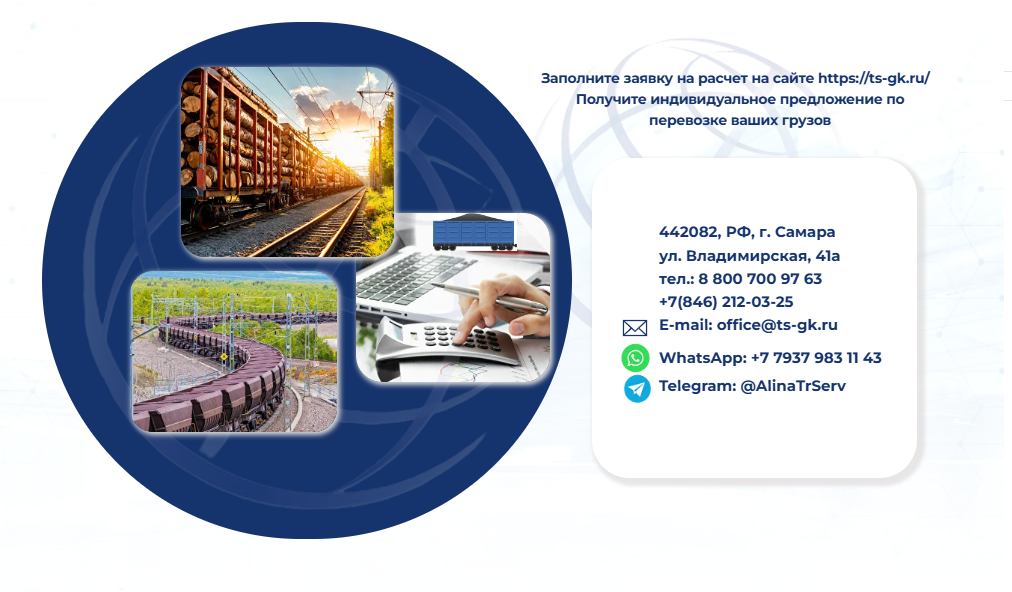 Заполните заявку на расчет на сайте https://ts-gk.ru/
Получите индивидуальное предложение по перевозке ваших грузов

442082, РФ, г. Самара
ул. Владимирская, 41а
тел.: 8 800 700 97 63
+7(846) 212-03-25
E-mail: office@ts-gk.ru
WhatsApp: +7 7937 983 11 43
Telegram: @AlinaTrServ